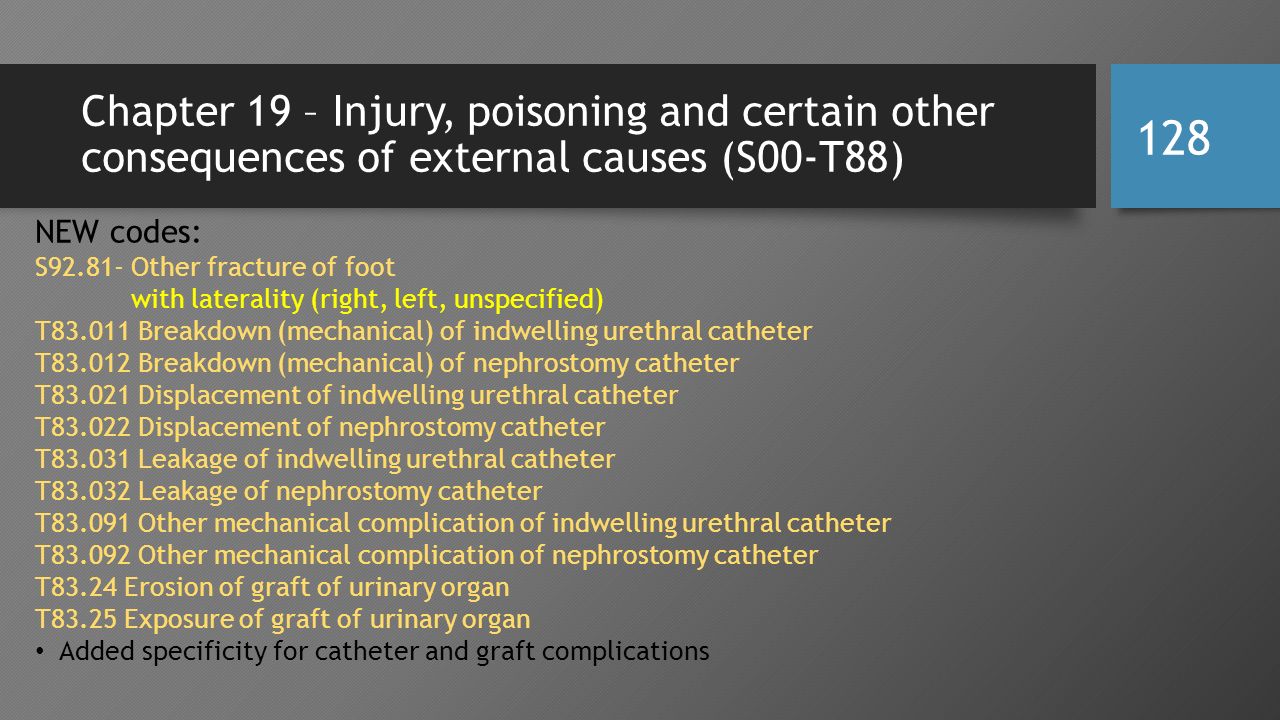 Chapter 19 – Injury, poisoning and certain other consequences of external causes (S00-T88)

128

NEW codes:
S92.81- Other fracture of foot
with laterality (right, left, unspecified)
T83.011 Breakdown (mechanical) of indwelling urethral catheter
T83.012 Breakdown (mechanical) of nephrostomy catheter
T83.021 Displacement of indwelling urethral catheter
T83.022 Displacement of nephrostomy catheter
T83.031 Leakage of indwelling urethral catheter
T83.032 Leakage of nephrostomy catheter
T83.091 Other mechanical complication of indwelling urethral catheter
T83.092 Other mechanical complication of nephrostomy catheter
T83.24 Erosion of graft of urinary organ
T83.25 Exposure of graft of urinary organ
• Added specificity for catheter and graft complications